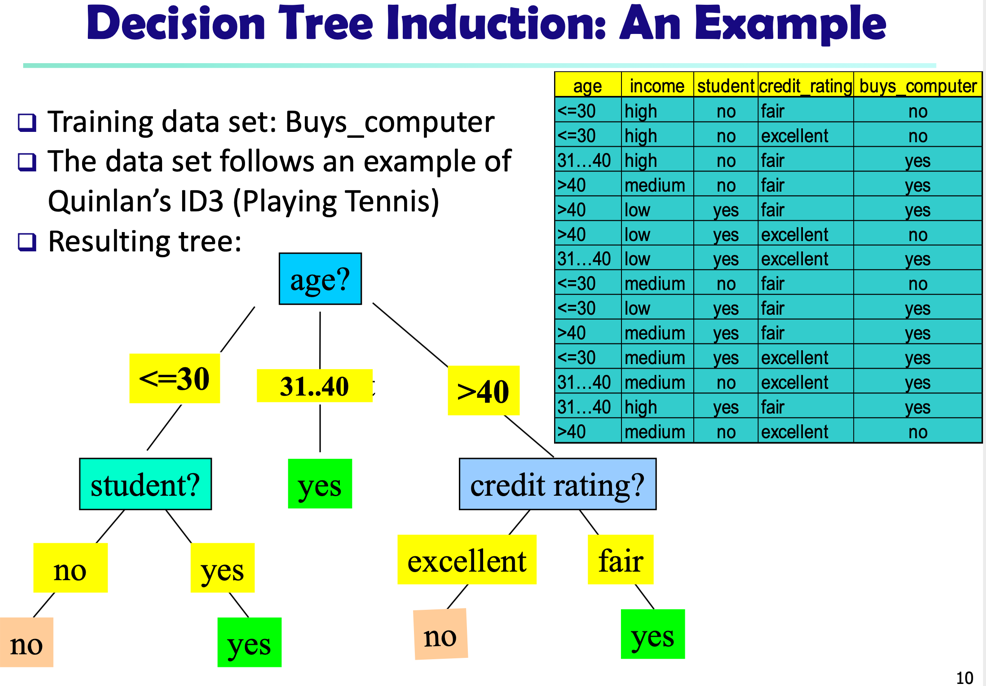 Decision Tree Induction: An Example

❑ Training data set: Buys_computer
❑ The data set follows an example of Quinlan's ID3 (Playing Tennis)
❑ Resulting tree:

| age | income | student | credit_rating | buys_computer |
|---|---|---|---|---|
| <=30 | high | no | fair | no |
| <=30 | high | no | excellent | no |
| 31…40 | high | no | fair | yes |
| >40 | medium | no | fair | yes |
| >40 | low | yes | fair | yes |
| >40 | low | yes | excellent | no |
| 31…40 | low | yes | excellent | yes |
| <=30 | medium | no | fair | no |
| <=30 | low | yes | fair | yes |
| >40 | medium | yes | fair | yes |
| <=30 | medium | yes | excellent | yes |
| 31…40 | medium | no | excellent | yes |
| 31…40 | high | yes | fair | yes |
| >40 | medium | no | excellent | no |

age?
<=30
31..40
>40
student?
yes
credit rating?
no
yes
excellent
fair
no
yes
no
yes

10